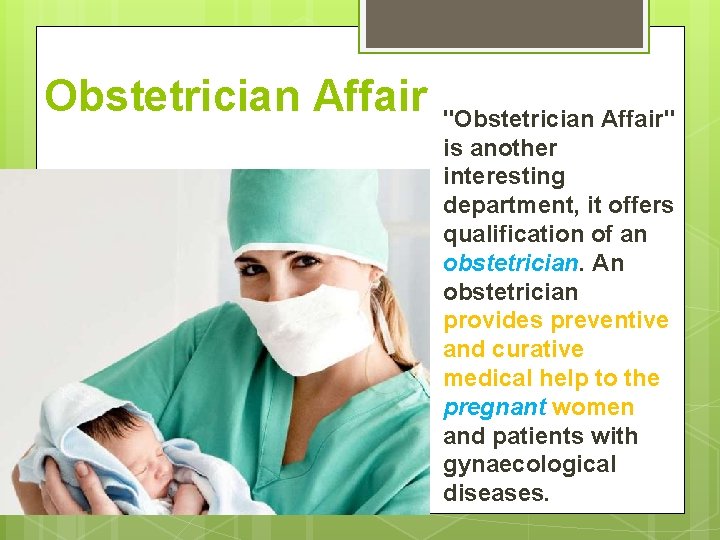 Obstetrician Affair

"Obstetrician Affair" is another interesting department, it offers qualification of an obstetrician. An obstetrician provides preventive and curative medical help to the pregnant women and patients with gynaecological diseases.